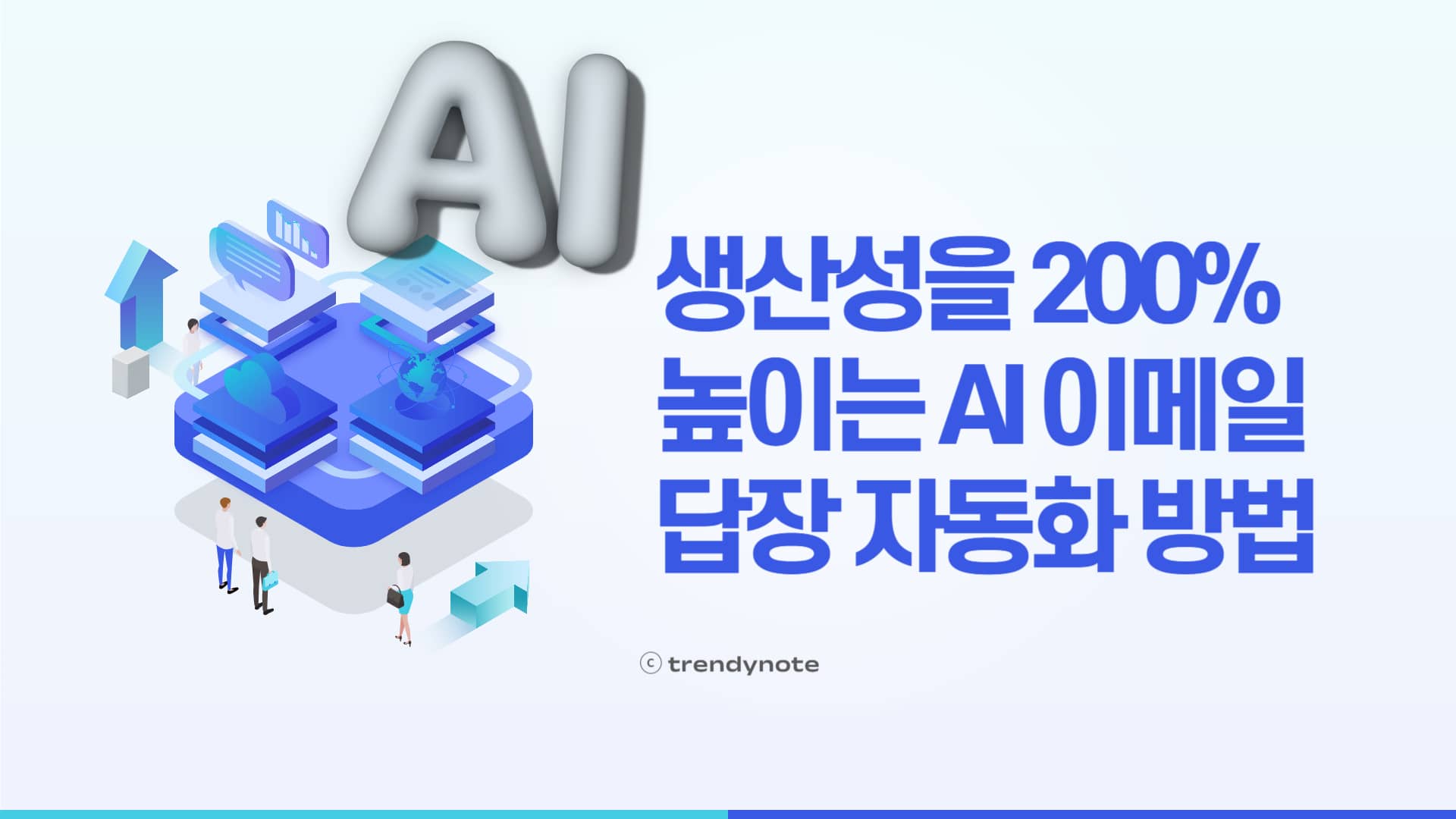 AI

생산성을 200% 높이는 AI 이메일 답장 자동화 방법

ⓒ trendynote